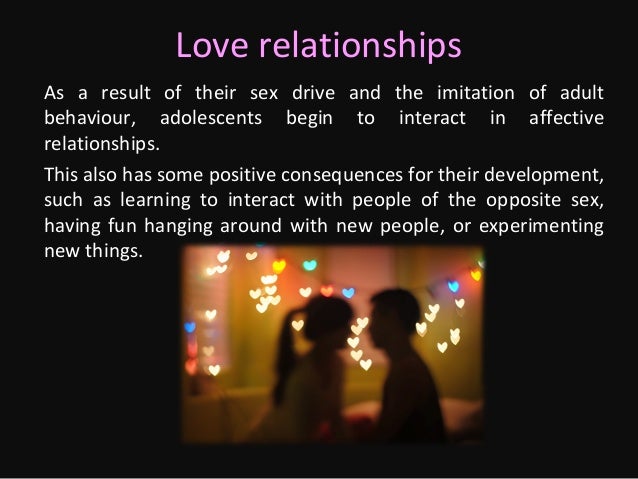 Love relationships

As a result of their sex drive and the imitation of adult behaviour, adolescents begin to interact in affective relationships.

This also has some positive consequences for their development, such as learning to interact with people of the opposite sex, having fun hanging around with new people, or experimenting new things.